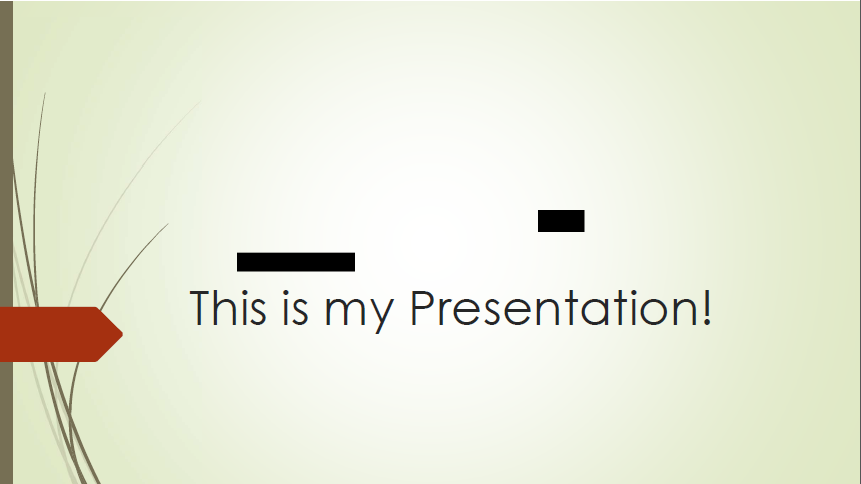 This is my Presentation!